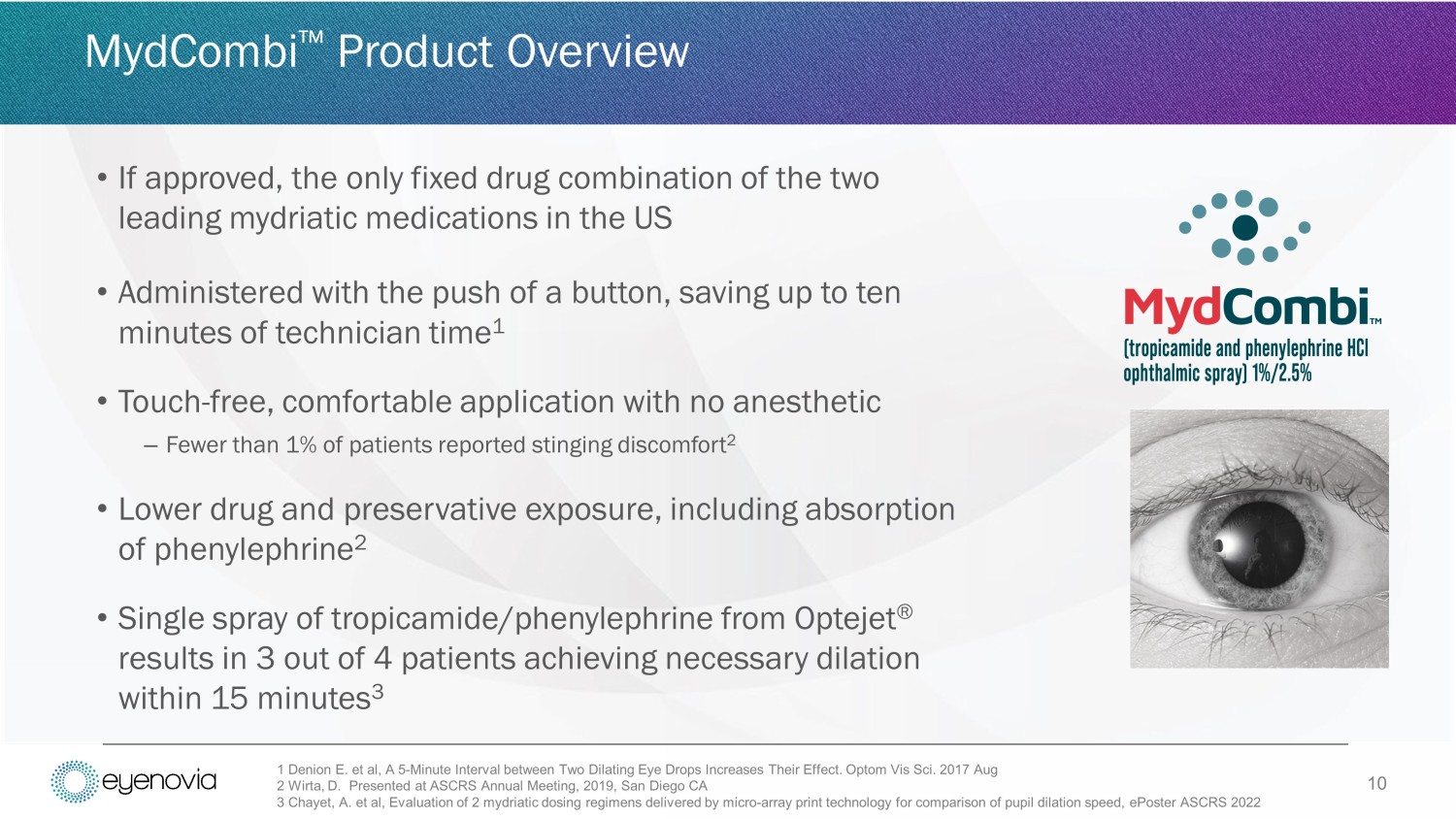 MydCombi™ Product Overview

• If approved, the only fixed drug combination of the two leading mydriatic medications in the US

• Administered with the push of a button, saving up to ten minutes of technician time$^1$

• Touch-free, comfortable application with no anesthetic

– Fewer than 1% of patients reported stinging discomfort$^2$

• Lower drug and preservative exposure, including absorption of phenylephrine$^2$

• Single spray of tropicamide/phenylephrine from Optejet® results in 3 out of 4 patients achieving necessary dilation within 15 minutes$^3$

MydCombi™
(tropicamide and phenylephrine HCl ophthalmic spray) 1%/2.5%

eyenovia

1 Denion E. et al, A 5-Minute Interval between Two Dilating Eye Drops Increases Their Effect. Optom Vis Sci. 2017 Aug
2 Wirta, D. Presented at ASCRS Annual Meeting, 2019, San Diego CA
3 Chayet, A. et al, Evaluation of 2 mydriatic dosing regimens delivered by micro-array print technology for comparison of pupil dilation speed, ePoster ASCRS 2022

10